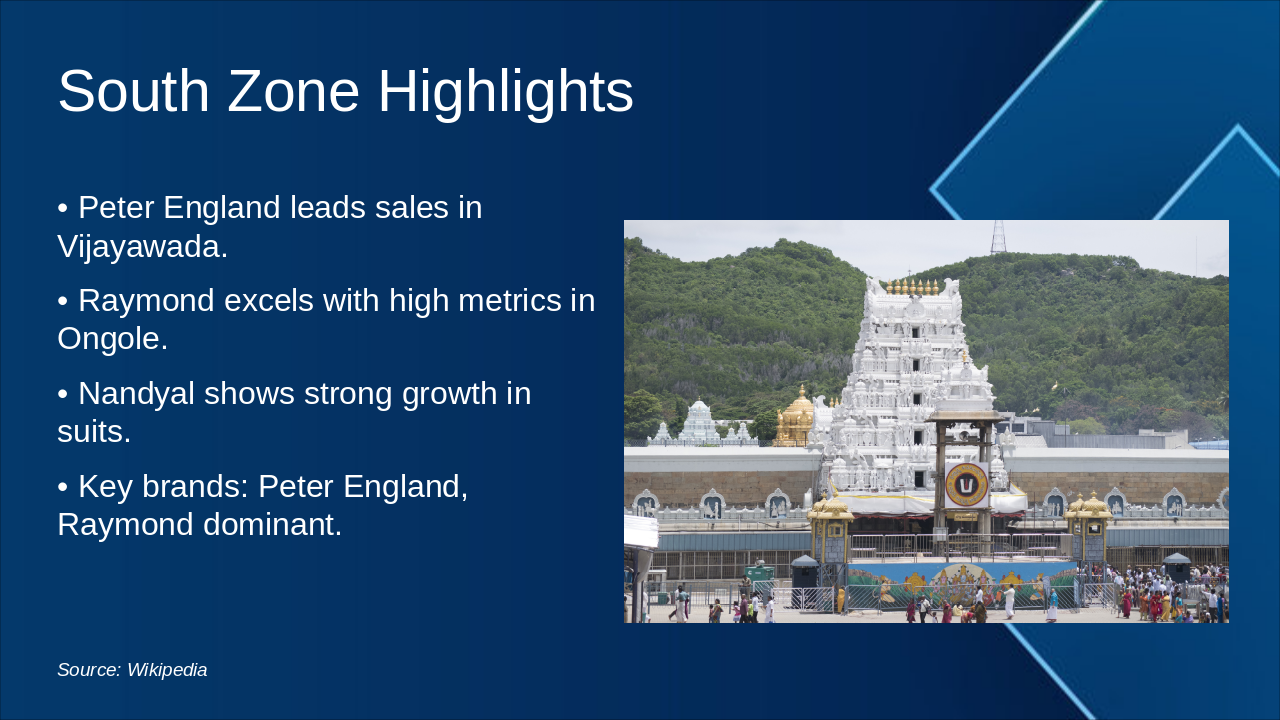 South Zone Highlights

• Peter England leads sales in Vijayawada.

• Raymond excels with high metrics in Ongole.

• Nandyal shows strong growth in suits.

• Key brands: Peter England, Raymond dominant.

Source: Wikipedia